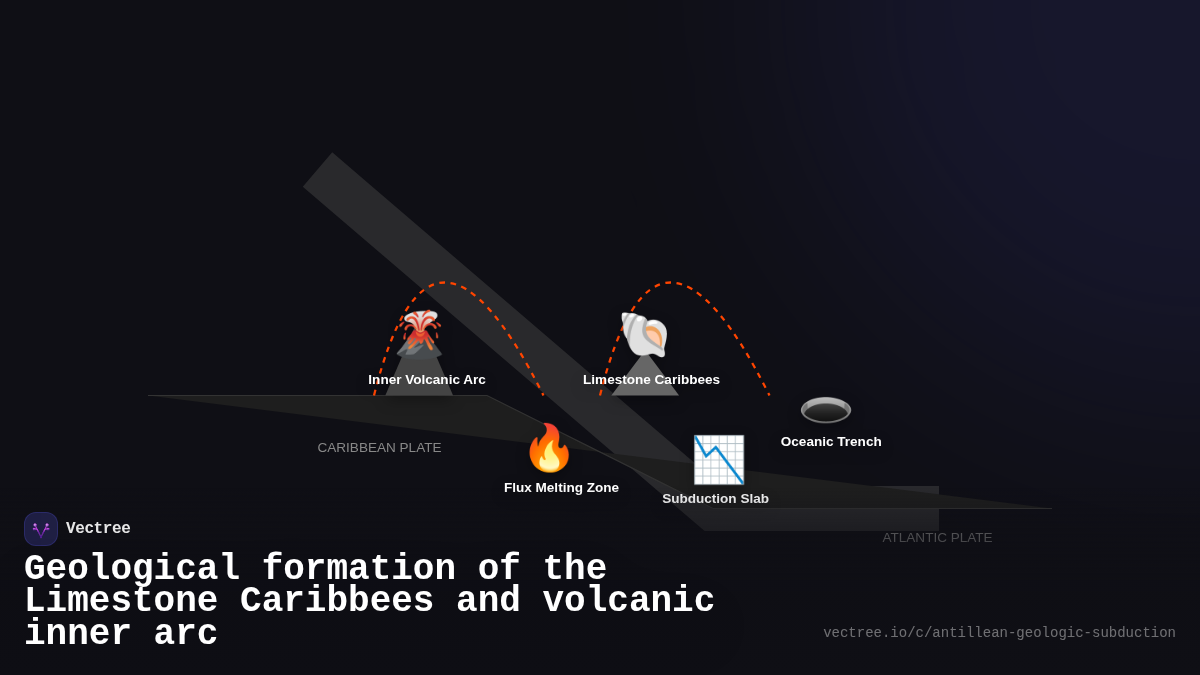 Inner Volcanic Arc

Limestone Caribbees

Oceanic Trench

CARIBBEAN PLATE

Flux Melting Zone

Subduction Slab

ATLANTIC PLATE

Vectree

Geological formation of the Limestone Caribbees and volcanic inner arc

vectree.io/c/antillean-geologic-subduction